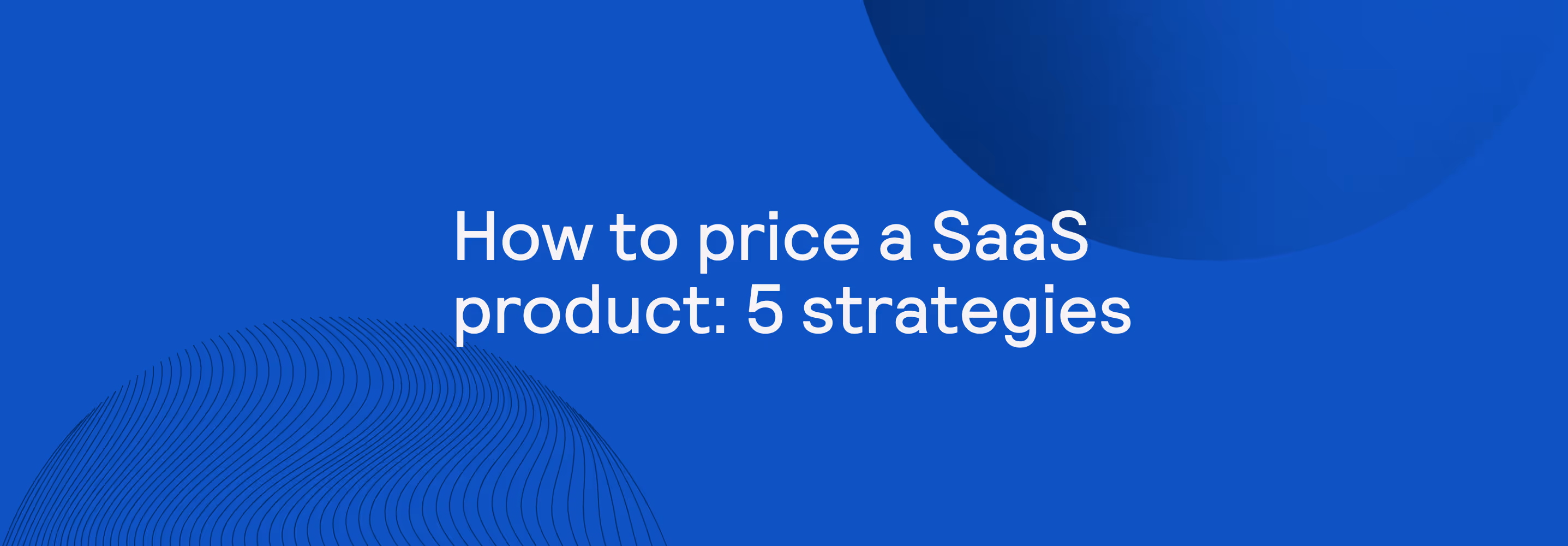 How to price a SaaS product: 5 strategies